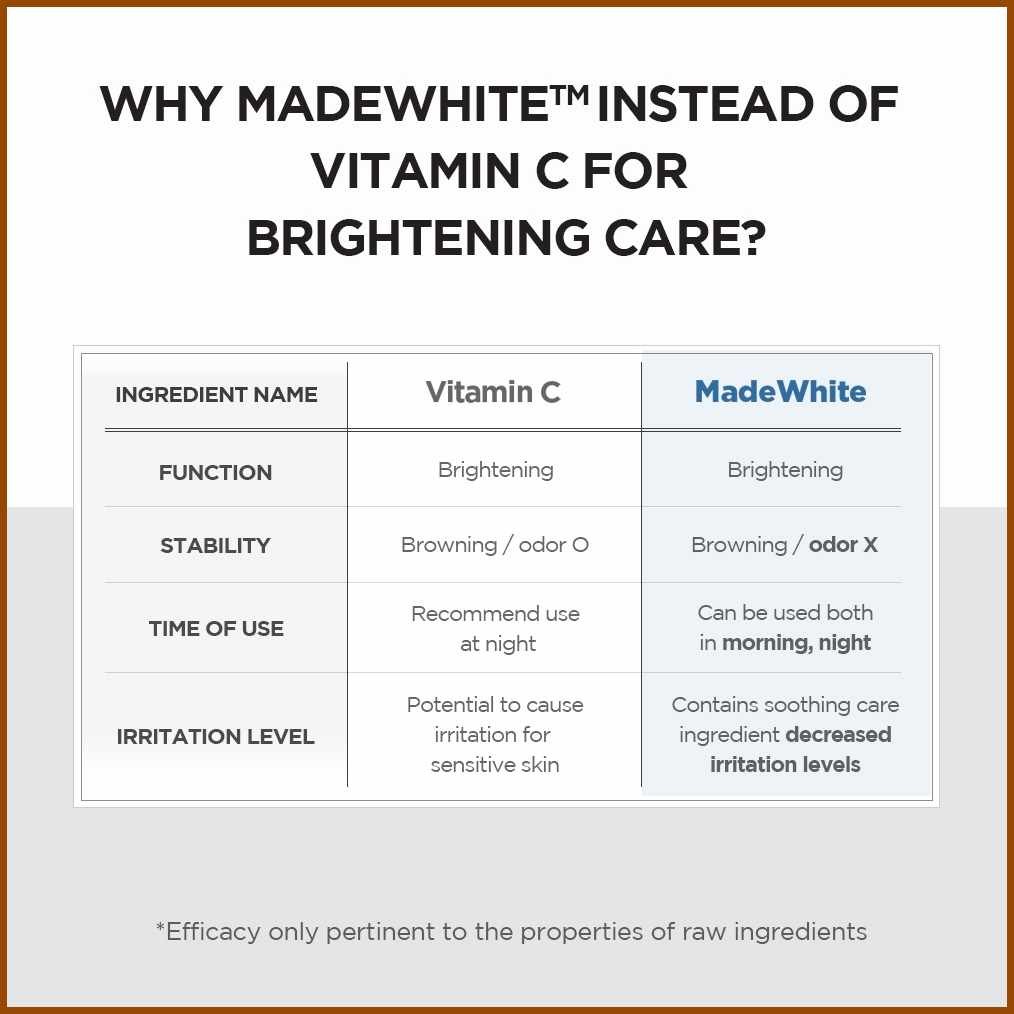 WHY MADEWHITE™ INSTEAD OF VITAMIN C FOR BRIGHTENING CARE?

| INGREDIENT NAME | Vitamin C | MadeWhite |
|---|---|---|
| FUNCTION | Brightening | Brightening |
| STABILITY | Browning / odor O | Browning / odor X |
| TIME OF USE | Recommend use at night | Can be used both in morning, night |
| IRRITATION LEVEL | Potential to cause irritation for sensitive skin | Contains soothing care ingredient decreased irritation levels |

*Efficacy only pertinent to the properties of raw ingredients